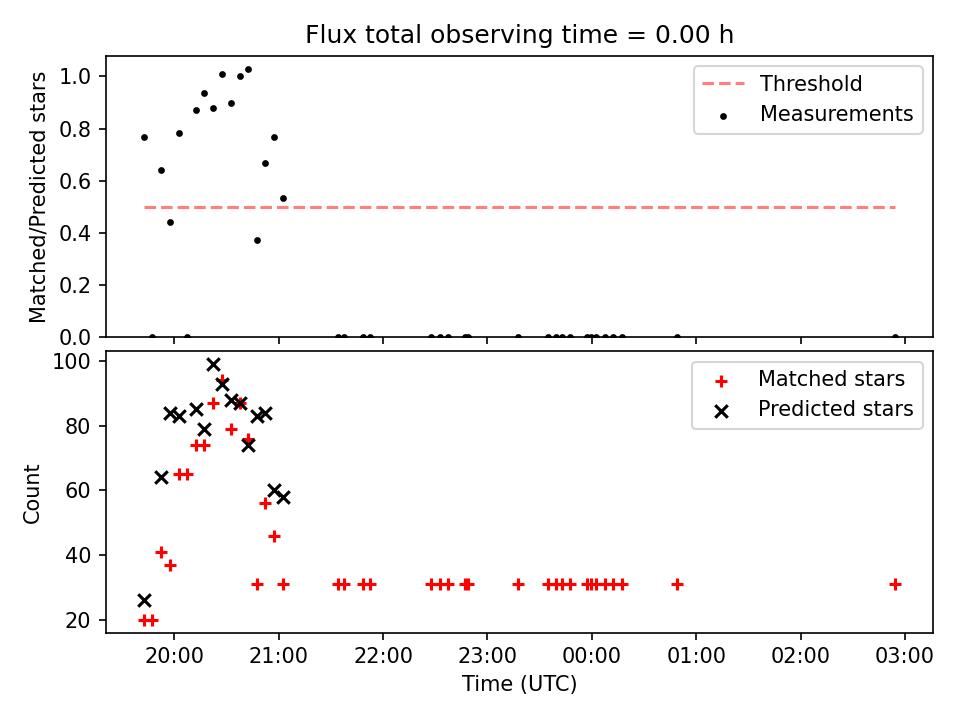 Flux total observing time = 0.00 h

Matched/Predicted stars

1.0
0.8
0.6
0.4
0.2
0.0

Threshold
Measurements

Count

100
80
60
40
20

Matched stars
Predicted stars

20:00
21:00
22:00
23:00
00:00
01:00
02:00
03:00

Time (UTC)